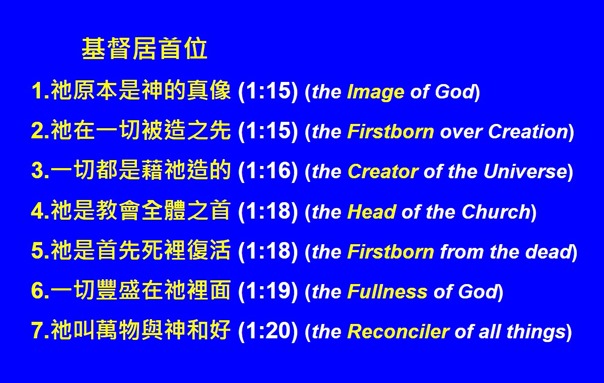 基督居首位

1.祂原本是神的真像 (1:15) (the Image of God)

2.祂在一切被造之先 (1:15) (the Firstborn over Creation)

3.一切都是藉祂造的 (1:16) (the Creator of the Universe)

4.祂是教會全體之首 (1:18) (the Head of the Church)

5.祂是首先死裡復活 (1:18) (the Firstborn from the dead)

6.一切豐盛在祂裡面 (1:19) (the Fullness of God)

7.祂叫萬物與神和好 (1:20) (the Reconciler of all things)